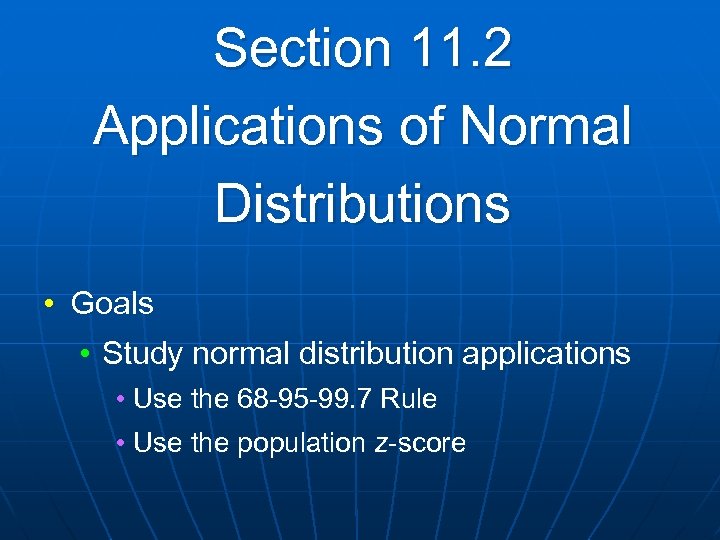 Section 11.2
Applications of Normal Distributions

• Goals
• Study normal distribution applications
• Use the 68-95-99.7 Rule
• Use the population z-score